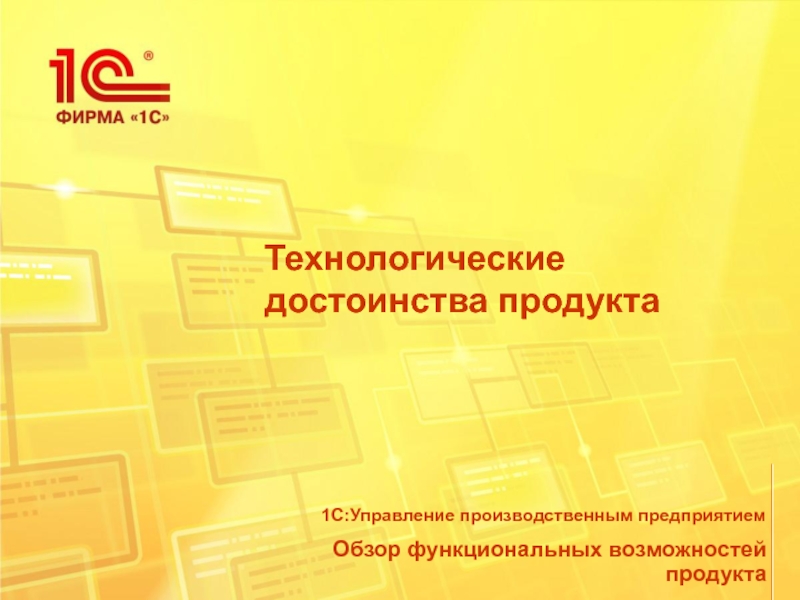 1С®
ФИРМА «1С»

Технологические достоинства продукта

1С:Управление производственным предприятием

Обзор функциональных возможностей продукта